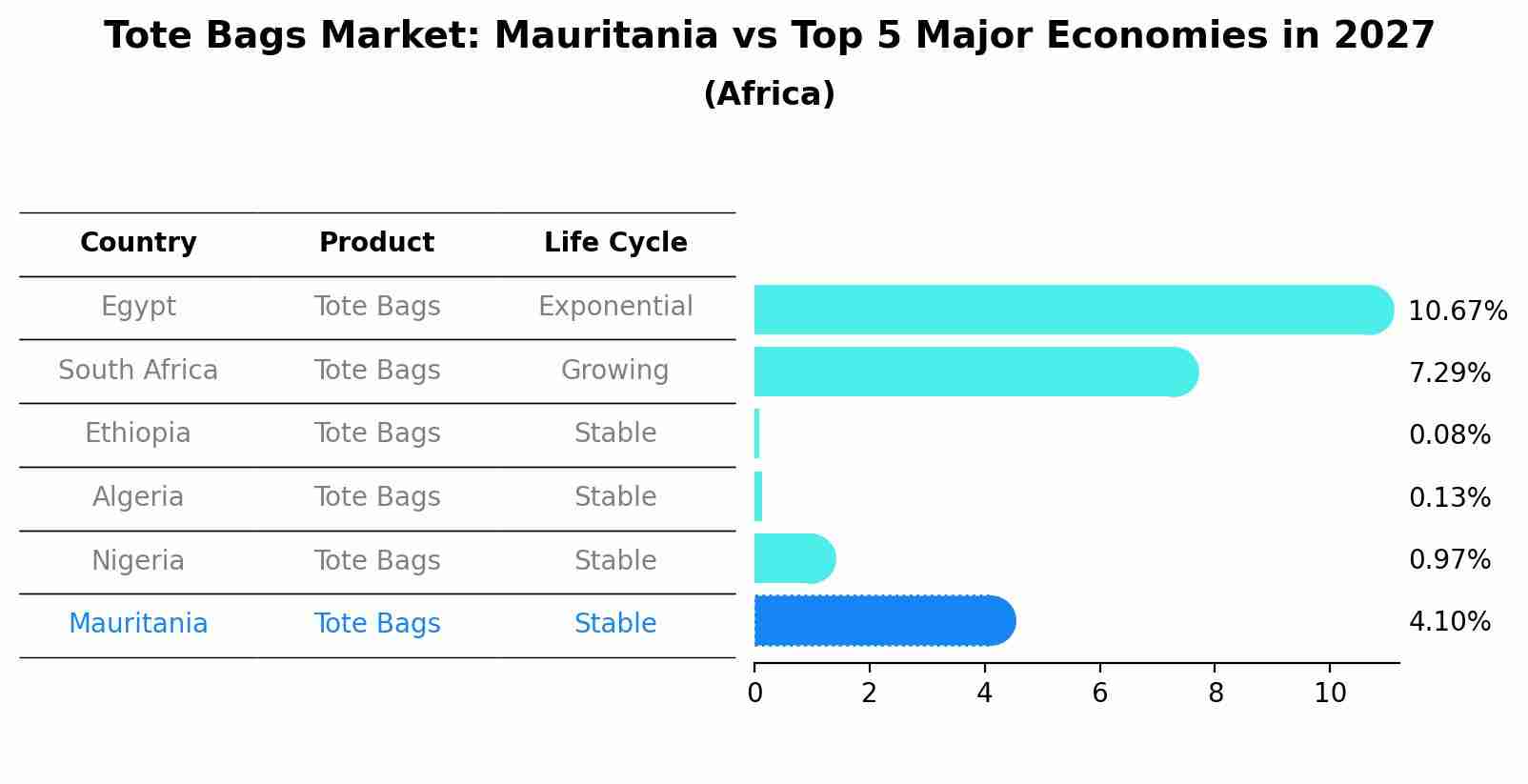 Tote Bags Market: Mauritania vs Top 5 Major Economies in 2027
(Africa)

| Country | Product | Life Cycle |
|---|---|---|
| Egypt | Tote Bags | Exponential |
| South Africa | Tote Bags | Growing |
| Ethiopia | Tote Bags | Stable |
| Algeria | Tote Bags | Stable |
| Nigeria | Tote Bags | Stable |
| Mauritania | Tote Bags | Stable |

10.67%
7.29%
0.08%
0.13%
0.97%
4.10%

0 2 4 6 8 10